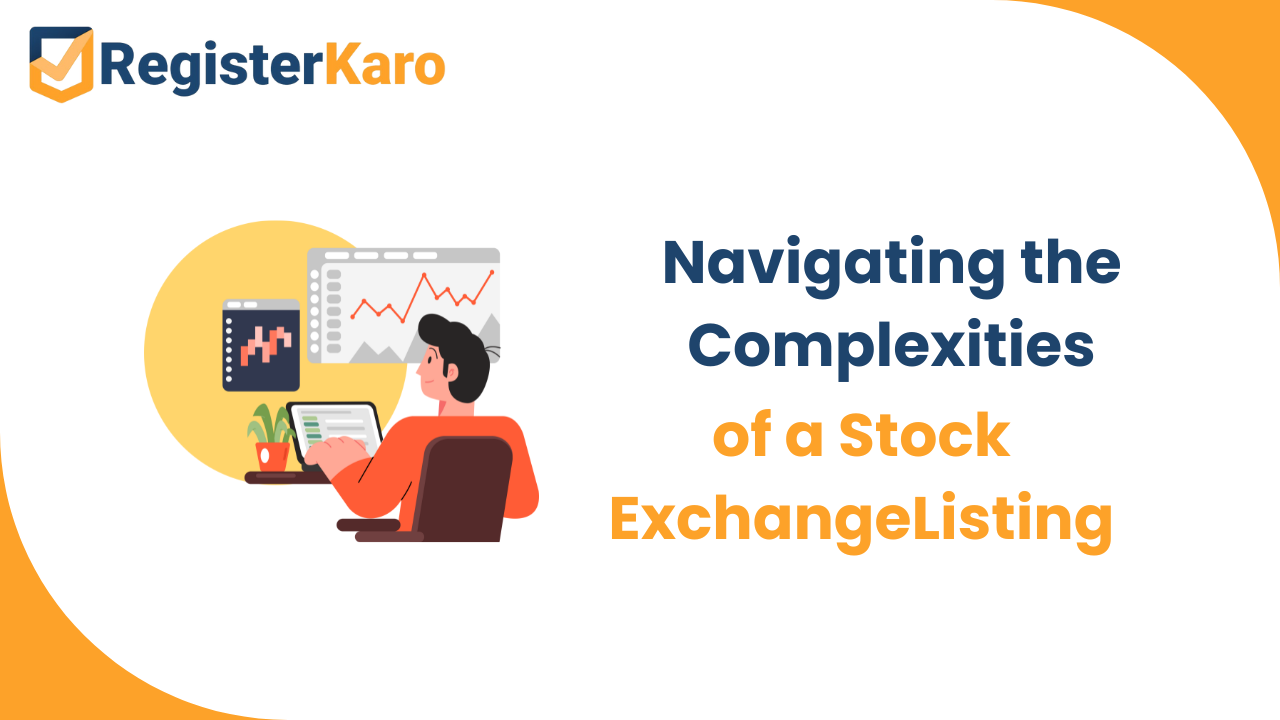 RegisterKaro

Navigating the Complexities of a Stock ExchangeListing